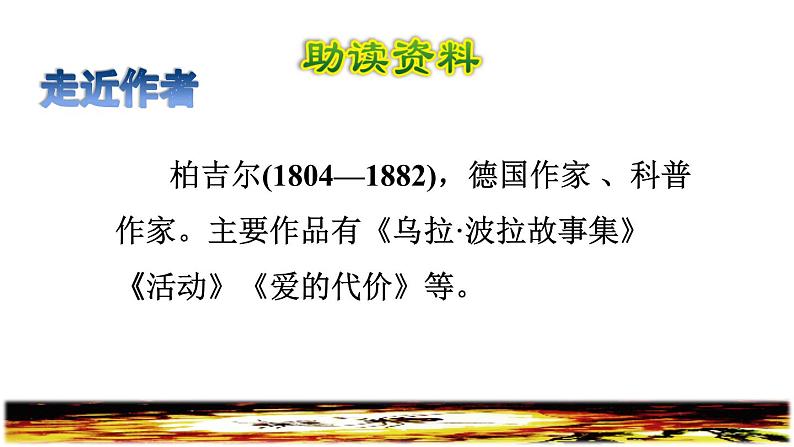 助读资料

走近作者

柏吉尔(1804—1882)，德国作家 、科普作家。主要作品有《乌拉·波拉故事集》《活动》《爱的代价》等。